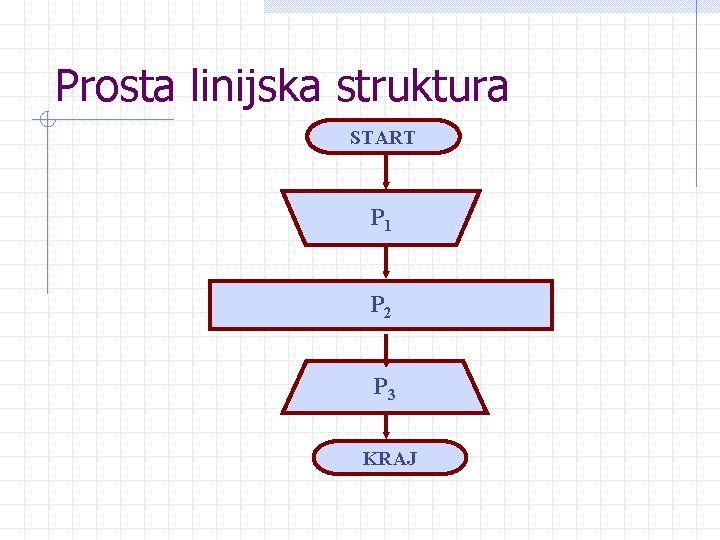 Prosta linijska struktura

START

$P_1$

$P_2$

$P_3$

KRAJ